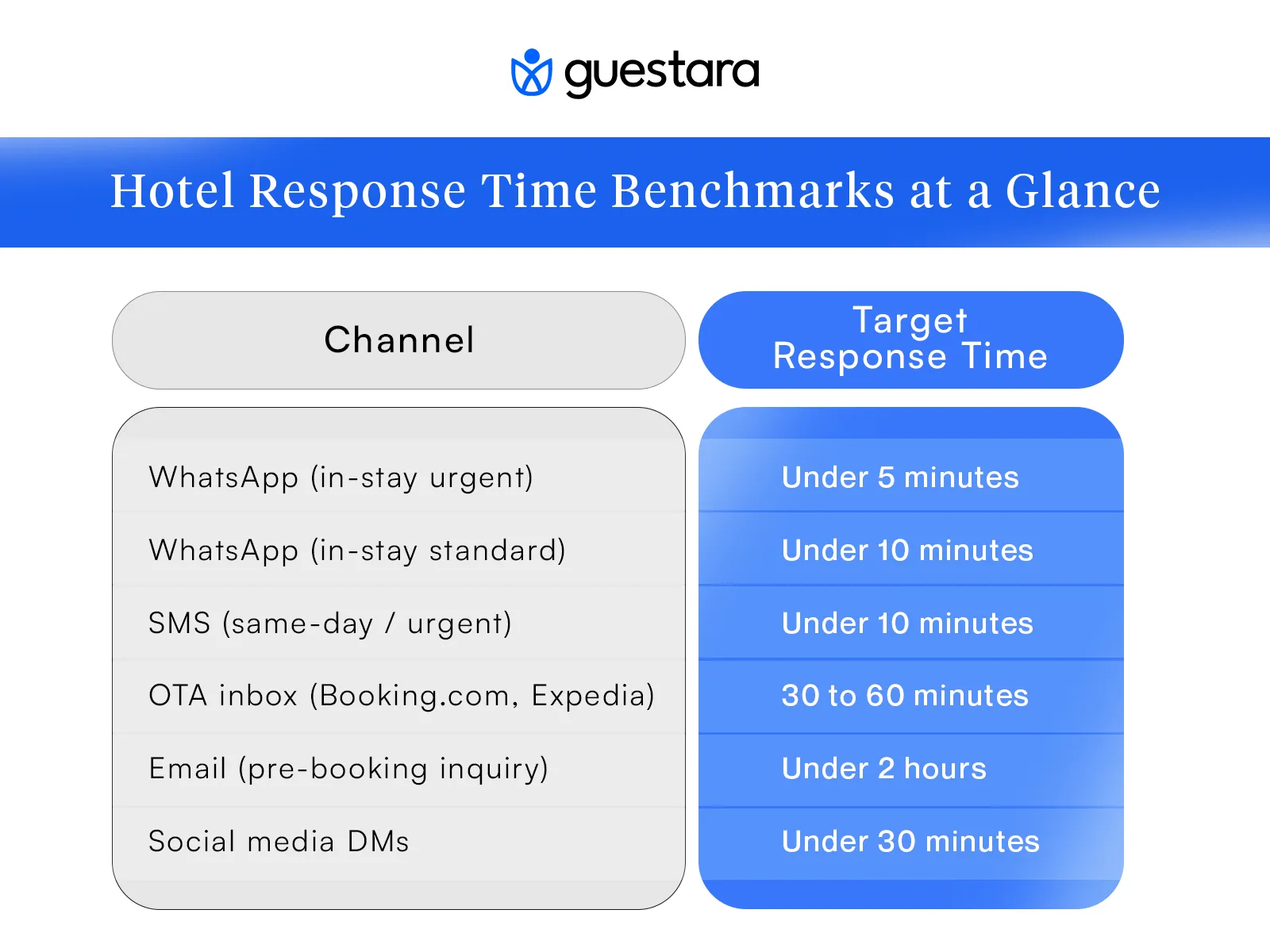 guestara

Hotel Response Time Benchmarks at a Glance

| Channel | Target Response Time |
|---|---|
| WhatsApp (in-stay urgent) | Under 5 minutes |
| WhatsApp (in-stay standard) | Under 10 minutes |
| SMS (same-day / urgent) | Under 10 minutes |
| OTA inbox (Booking.com, Expedia) | 30 to 60 minutes |
| Email (pre-booking inquiry) | Under 2 hours |
| Social media DMs | Under 30 minutes |